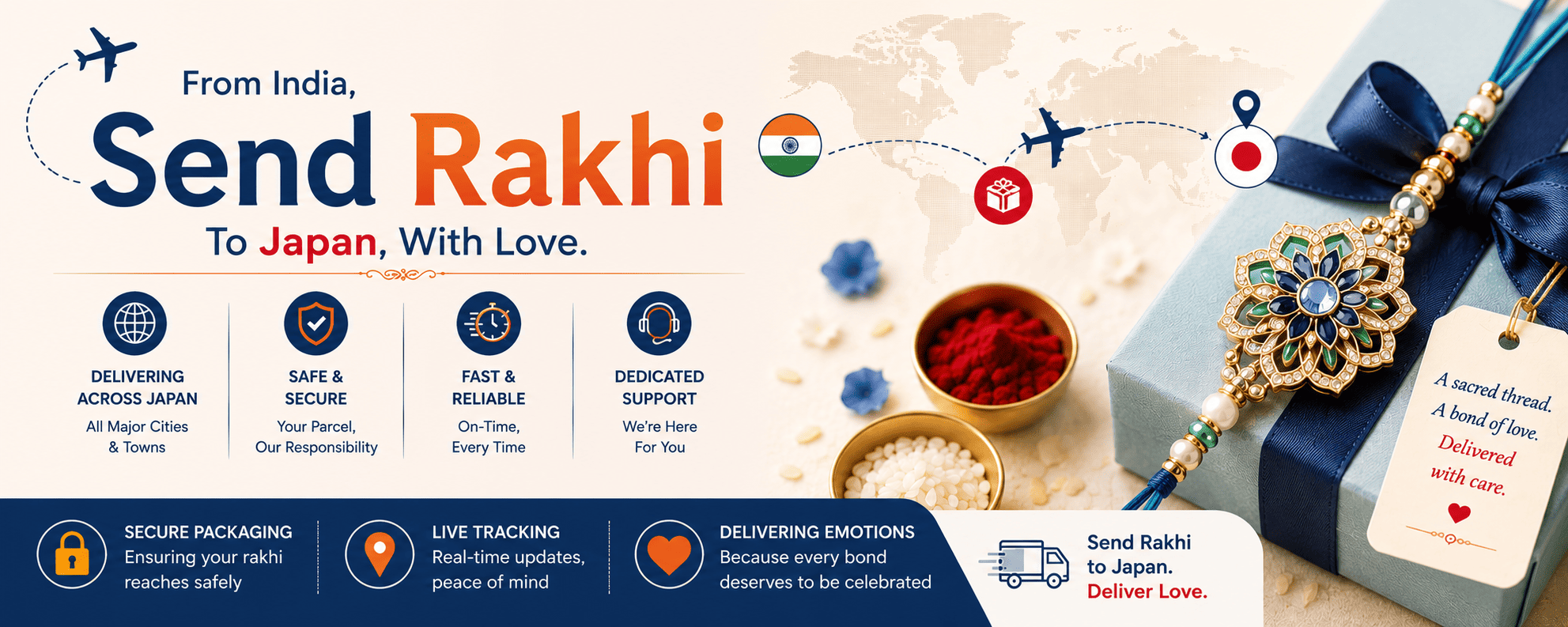 From India,
Send Rakhi
To Japan, With Love.

DELIVERING ACROSS JAPAN
All Major Cities & Towns

SAFE & SECURE
Your Parcel, Our Responsibility

FAST & RELIABLE
On-Time, Every Time

DEDICATED SUPPORT
We're Here For You

A sacred thread. A bond of love. Delivered with care.

SECURE PACKAGING
Ensuring your rakhi reaches safely

LIVE TRACKING
Real-time updates, peace of mind

DELIVERING EMOTIONS
Because every bond deserves to be celebrated

Send Rakhi to Japan. Deliver Love.